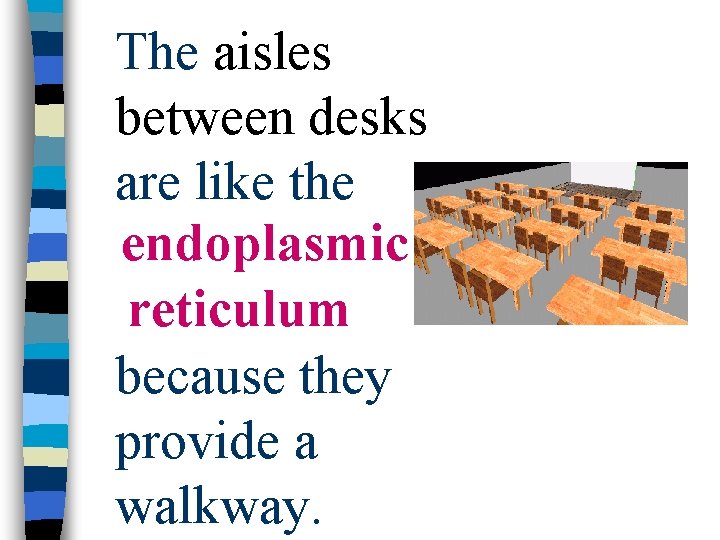 The aisles between desks are like the endoplasmic reticulum because they provide a walkway.